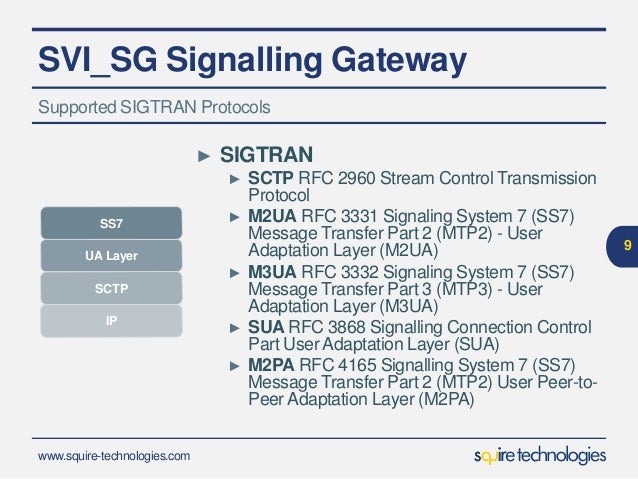 SVI_SG Signalling Gateway

Supported SIGTRAN Protocols

SS7
UA Layer
SCTP
IP

► SIGTRAN
► SCTP RFC 2960 Stream Control Transmission Protocol
► M2UA RFC 3331 Signaling System 7 (SS7) Message Transfer Part 2 (MTP2) - User Adaptation Layer (M2UA)
► M3UA RFC 3332 Signaling System 7 (SS7) Message Transfer Part 3 (MTP3) - User Adaptation Layer (M3UA)
► SUA RFC 3868 Signalling Connection Control Part User Adaptation Layer (SUA)
► M2PA RFC 4165 Signalling System 7 (SS7) Message Transfer Part 2 (MTP2) User Peer-to-Peer Adaptation Layer (M2PA)

9

www.squire-technologies.com

squire technologies